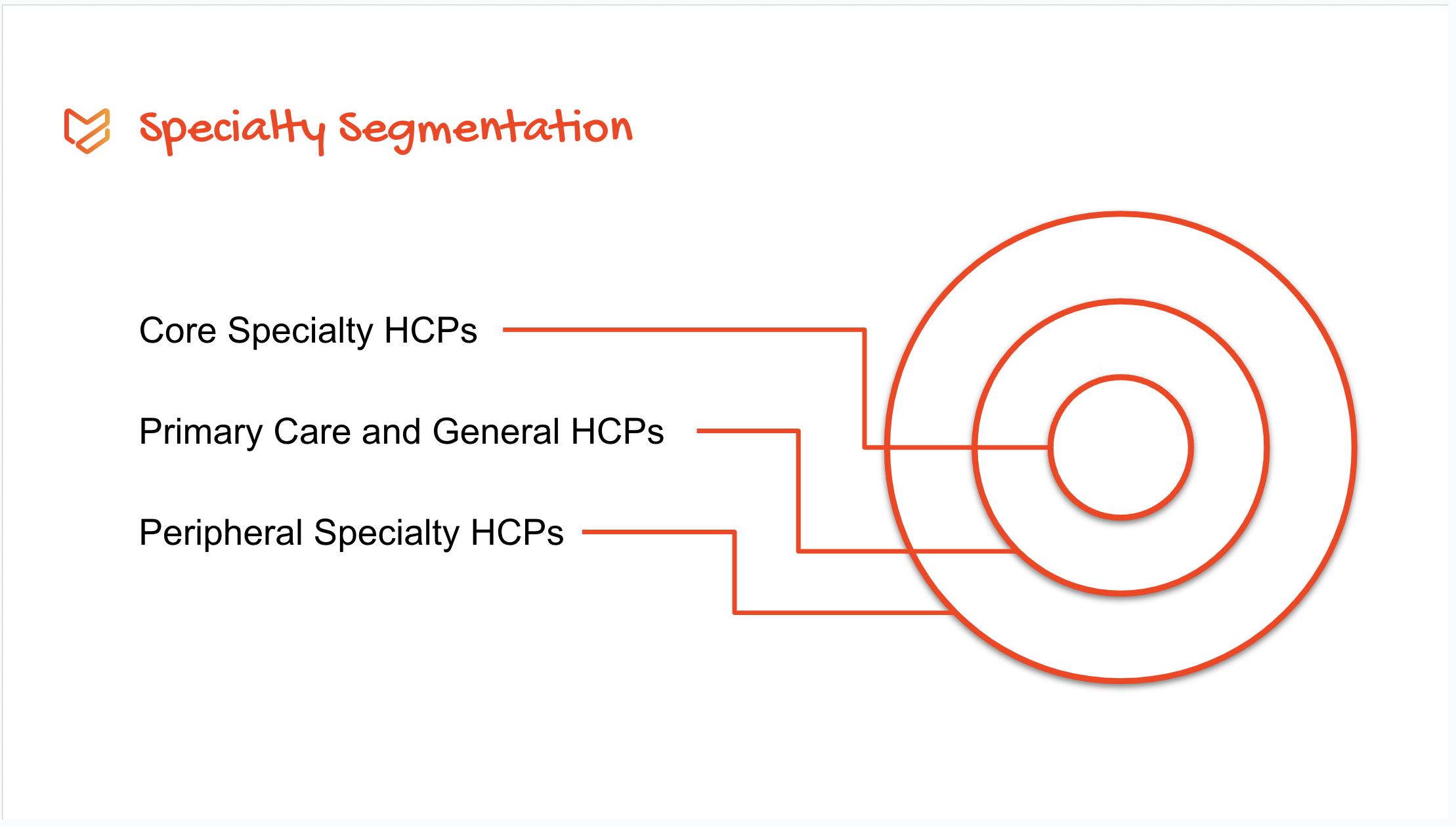 Specialty Segmentation

Core Specialty HCPs

Primary Care and General HCPs

Peripheral Specialty HCPs